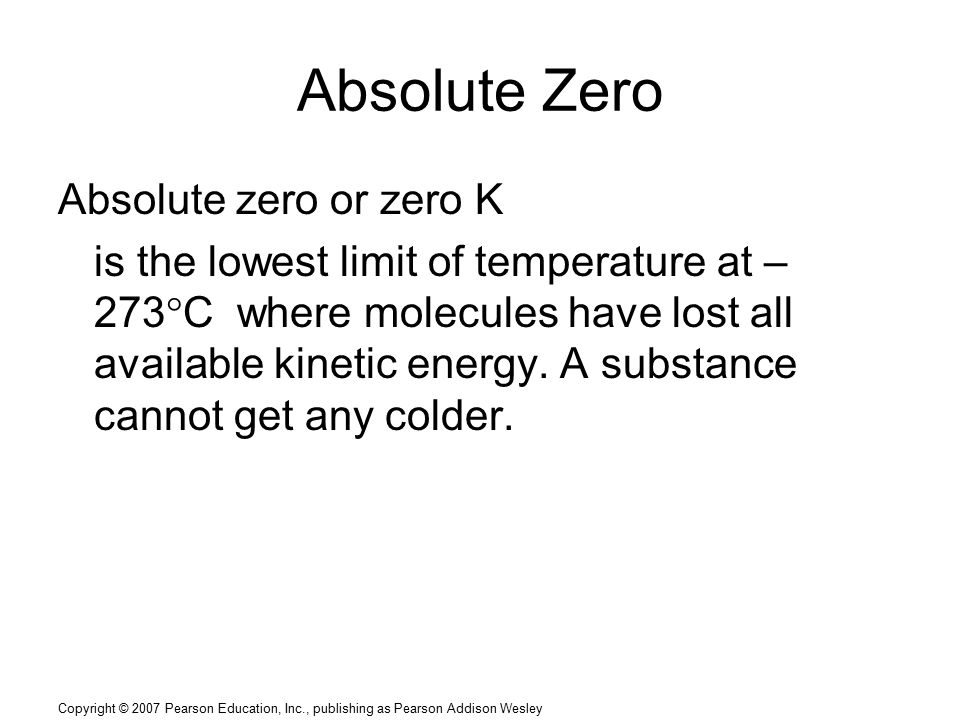 Absolute Zero

Absolute zero or zero K

is the lowest limit of temperature at –273°C where molecules have lost all available kinetic energy. A substance cannot get any colder.

Copyright © 2007 Pearson Education, Inc., publishing as Pearson Addison Wesley